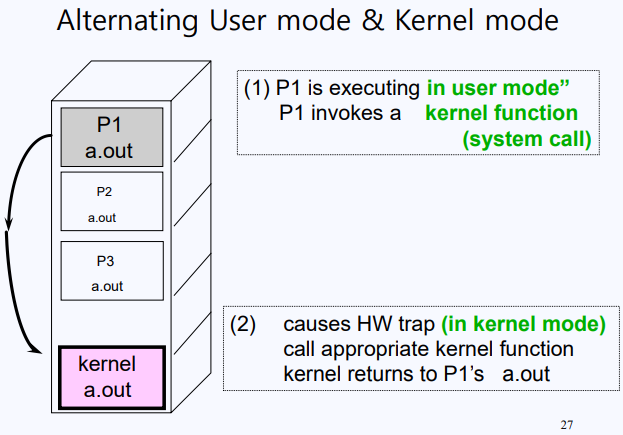 Alternating User mode & Kernel mode

P1
a.out

P2
a.out

P3
a.out

kernel
a.out

(1) P1 is executing in user mode”
P1 invokes a kernel function
(system call)

(2) causes HW trap (in kernel mode)
call appropriate kernel function
kernel returns to P1’s a.out

27